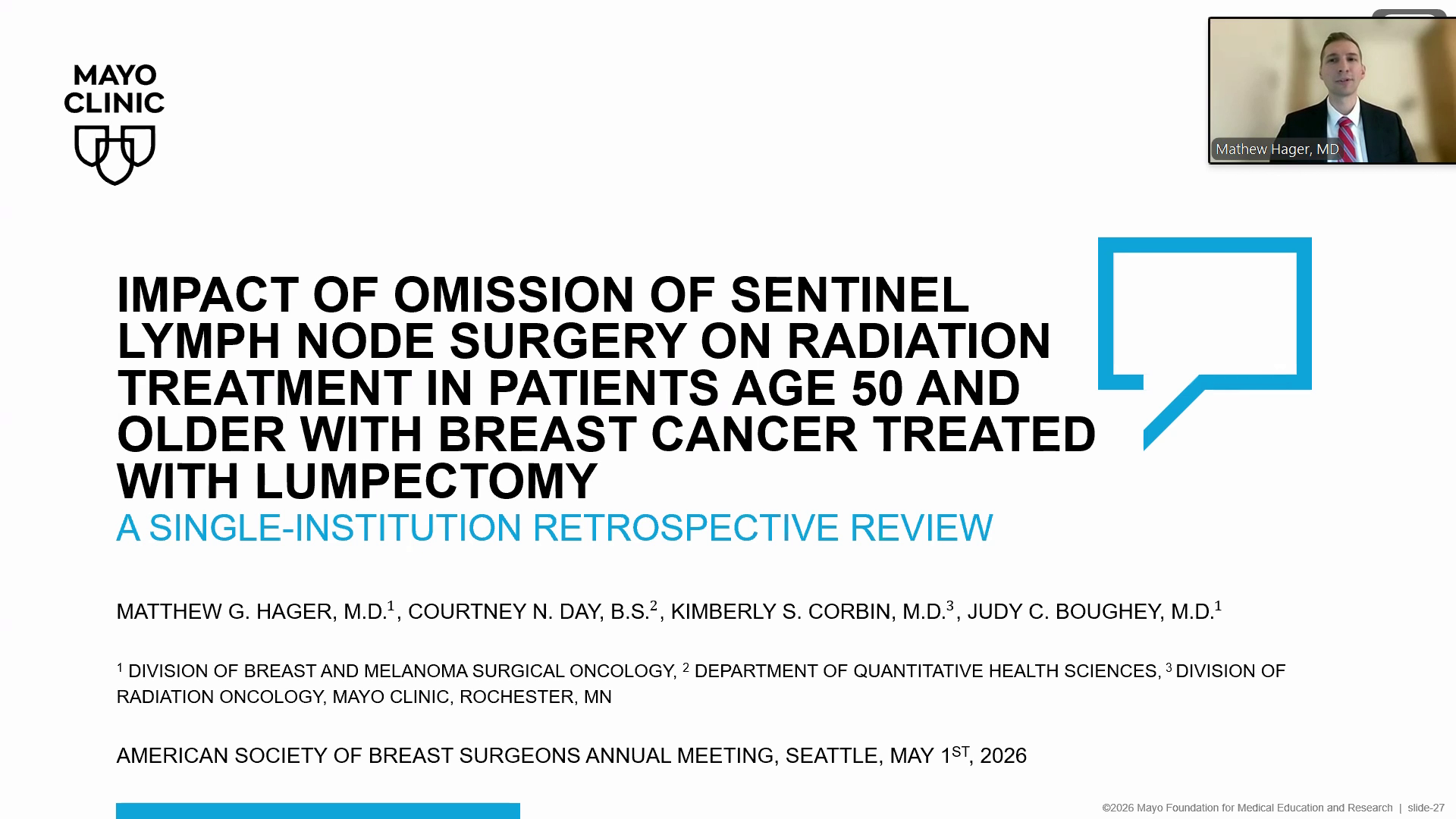 MAYO CLINIC

Mathew Hager, MD

IMPACT OF OMISSION OF SENTINEL LYMPH NODE SURGERY ON RADIATION TREATMENT IN PATIENTS AGE 50 AND OLDER WITH BREAST CANCER TREATED WITH LUMPECTOMY

A SINGLE-INSTITUTION RETROSPECTIVE REVIEW

MATTHEW G. HAGER, M.D.$^1$, COURTNEY N. DAY, B.S.$^2$, KIMBERLY S. CORBIN, M.D.$^3$, JUDY C. BOUGHEY, M.D.$^1$

$^1$ DIVISION OF BREAST AND MELANOMA SURGICAL ONCOLOGY, $^2$ DEPARTMENT OF QUANTITATIVE HEALTH SCIENCES, $^3$ DIVISION OF RADIATION ONCOLOGY, MAYO CLINIC, ROCHESTER, MN

AMERICAN SOCIETY OF BREAST SURGEONS ANNUAL MEETING, SEATTLE, MAY 1$^{ST}$, 2026

©2026 Mayo Foundation for Medical Education and Research | slide-27